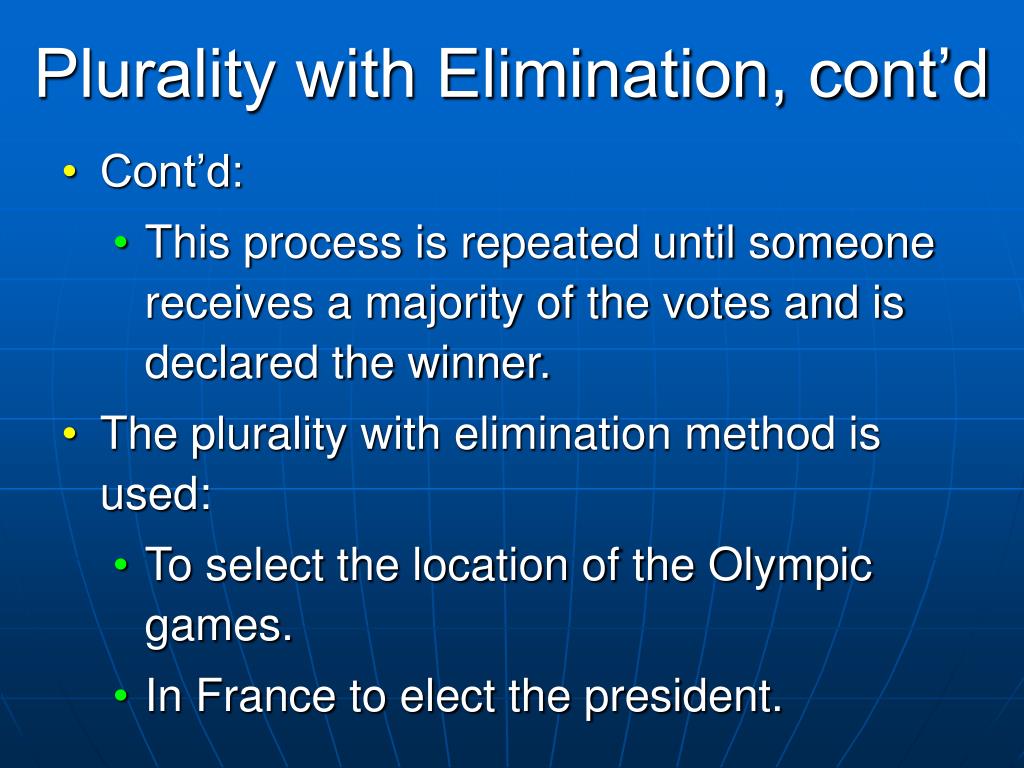 Plurality with Elimination, cont’d

• Cont’d:

• This process is repeated until someone receives a majority of the votes and is declared the winner.

• The plurality with elimination method is used:

• To select the location of the Olympic games.

• In France to elect the president.